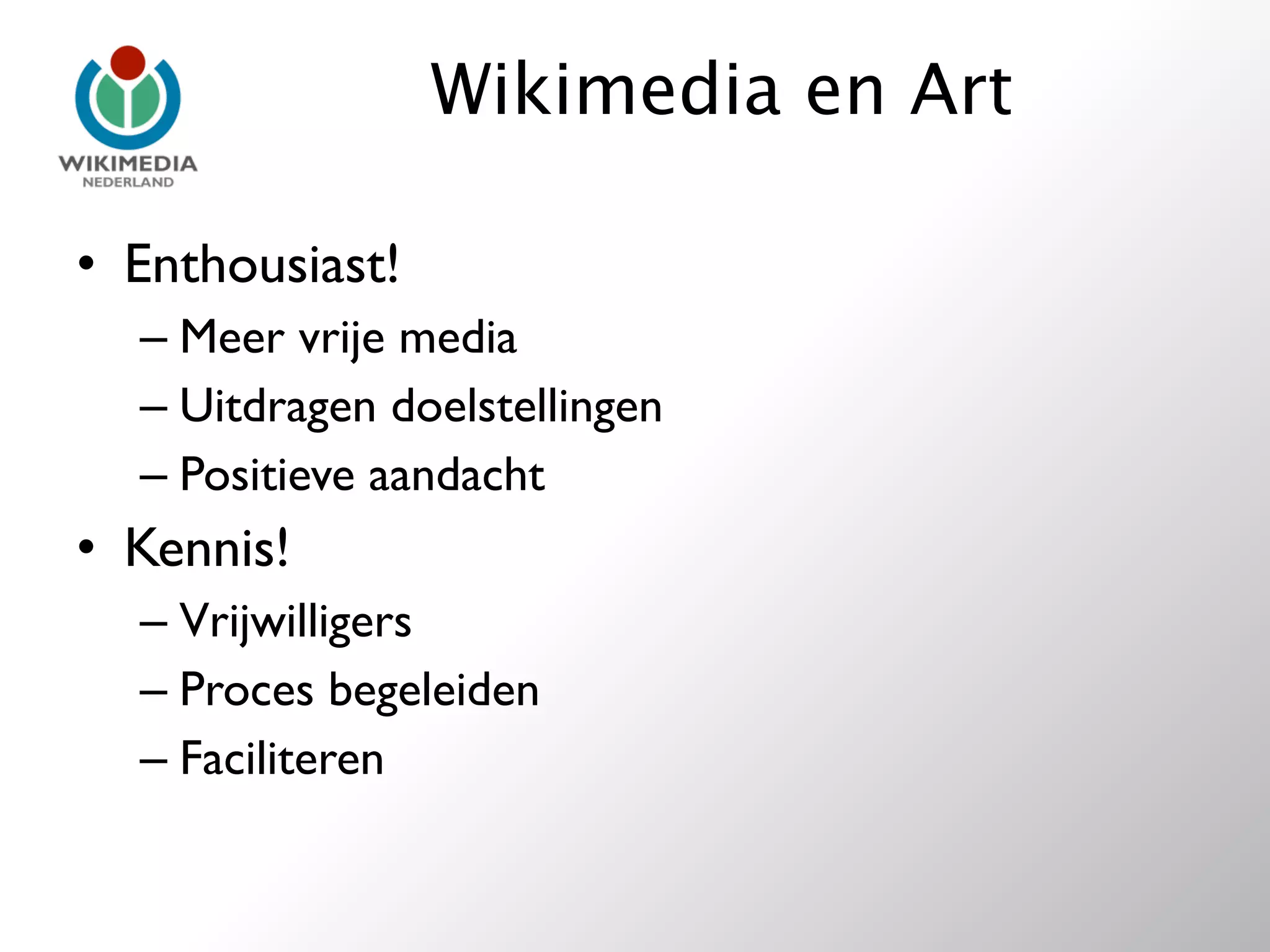 WIKIMEDIA
NEDERLAND

Wikimedia en Art

• Enthousiast!
– Meer vrije media
– Uitdragen doelstellingen
– Positieve aandacht
• Kennis!
– Vrijwilligers
– Proces begeleiden
– Faciliteren